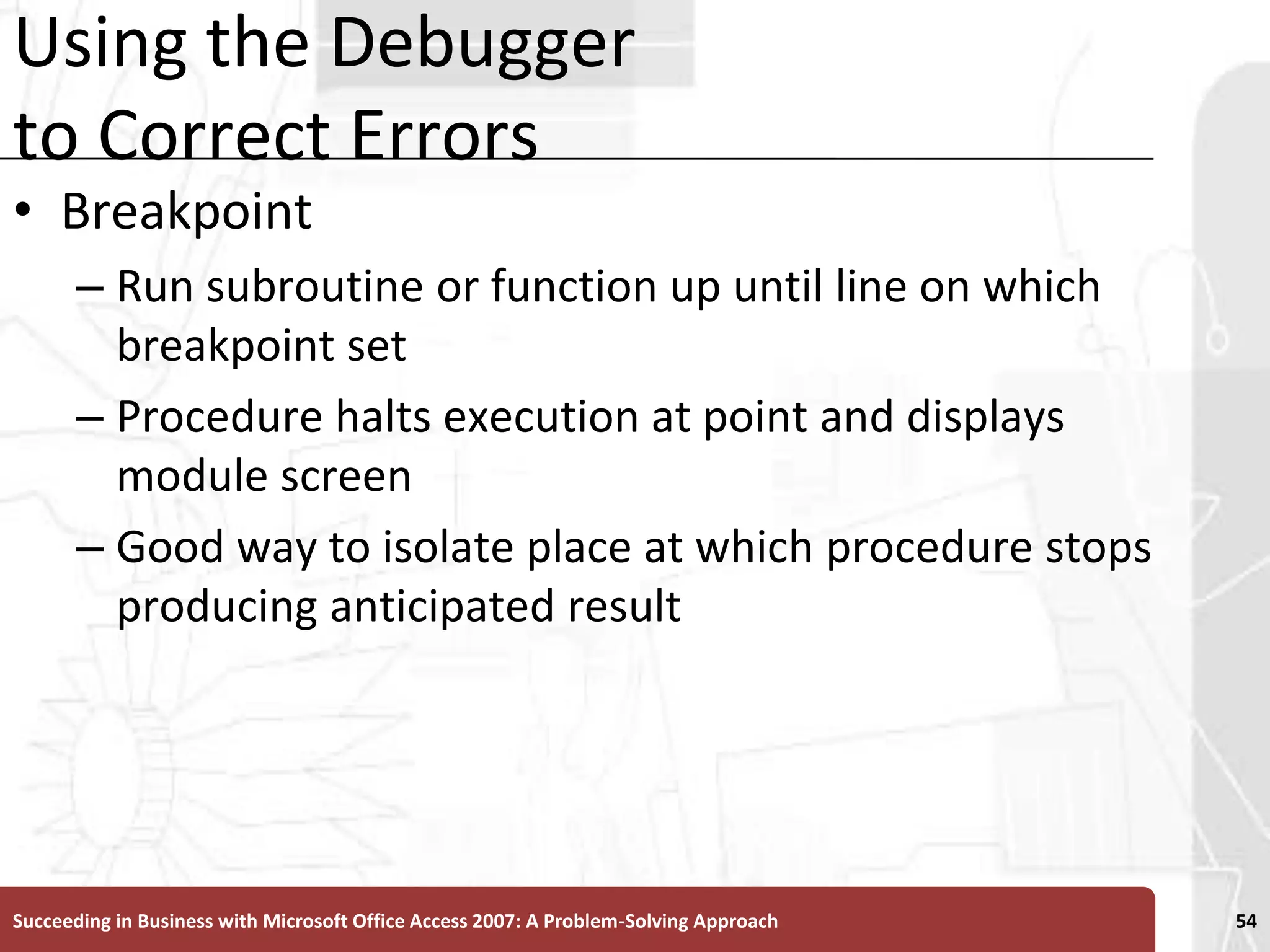 Using the Debugger to Correct Errors

• Breakpoint

– Run subroutine or function up until line on which breakpoint set

– Procedure halts execution at point and displays module screen

– Good way to isolate place at which procedure stops producing anticipated result

Succeeding in Business with Microsoft Office Access 2007: A Problem-Solving Approach

54